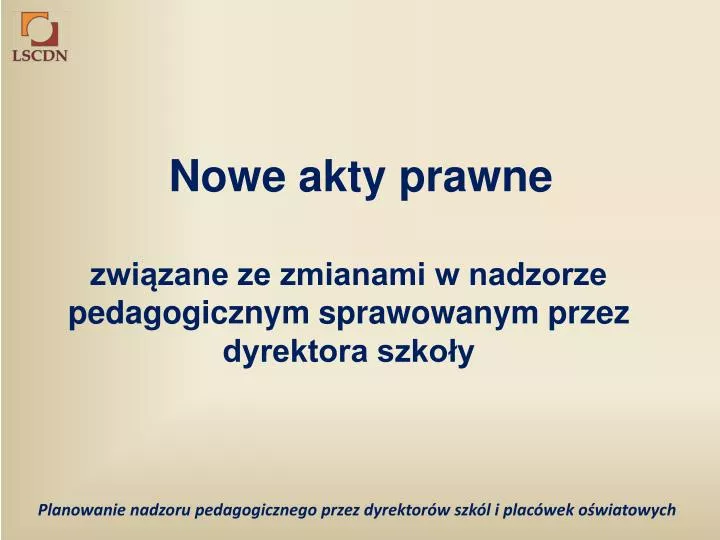 LSCDN

Nowe akty prawne

związane ze zmianami w nadzorze pedagogicznym sprawowanym przez dyrektora szkoły

Planowanie nadzoru pedagogicznego przez dyrektorów szkól i placówek oświatowych